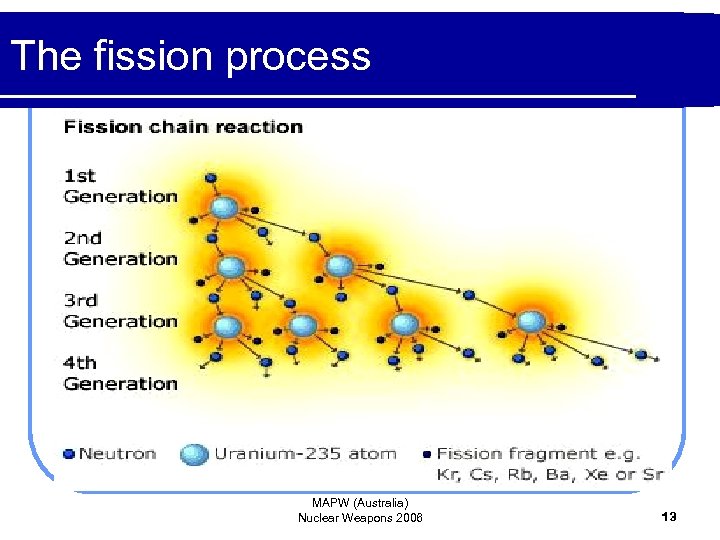 The fission process

Fission chain reaction

1st Generation

2nd Generation

3rd Generation

4th Generation

Neutron Uranium-235 atom Fission fragment e.g. Kr, Cs, Rb, Ba, Xe or Sr

MAPW (Australia)
Nuclear Weapons 2006

13